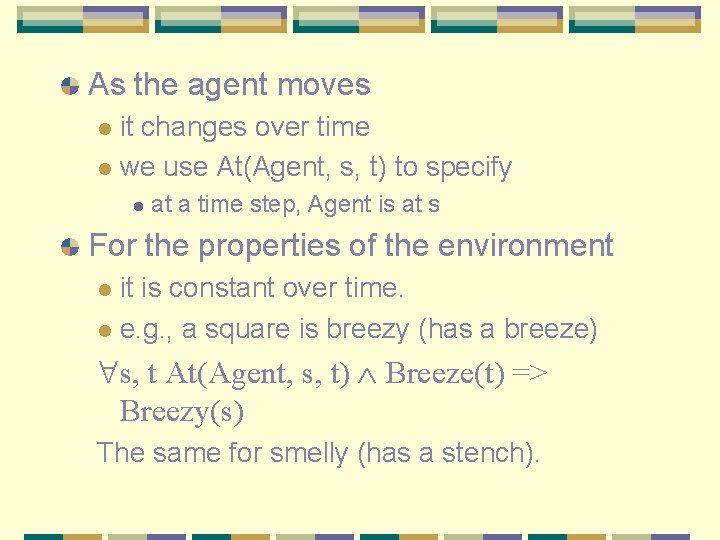 As the agent moves

it changes over time

we use At(Agent, s, t) to specify

at a time step, Agent is at s

For the properties of the environment

it is constant over time.

e.g., a square is breezy (has a breeze)

$\forall$s, t At(Agent, s, t) $\wedge$ Breeze(t) => Breezy(s)

The same for smelly (has a stench).